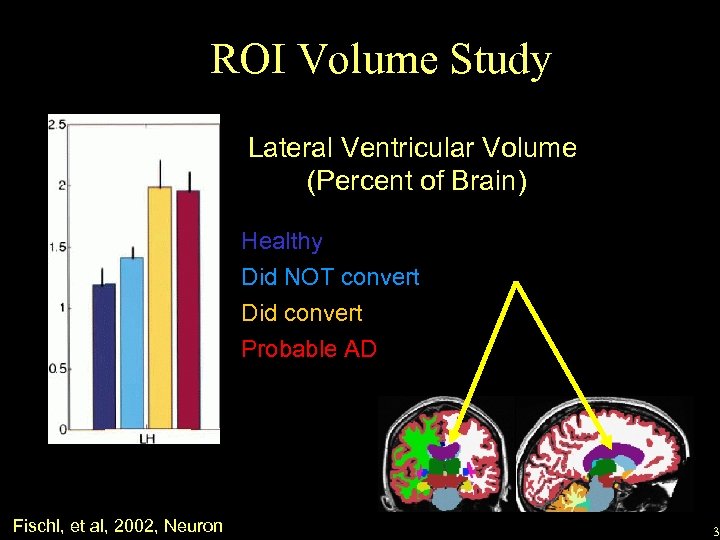 ROI Volume Study

2.5
2
1.5
1
0.5
0
LH

Lateral Ventricular Volume (Percent of Brain)

Healthy
Did NOT convert
Did convert
Probable AD

Fischl, et al, 2002, Neuron

3